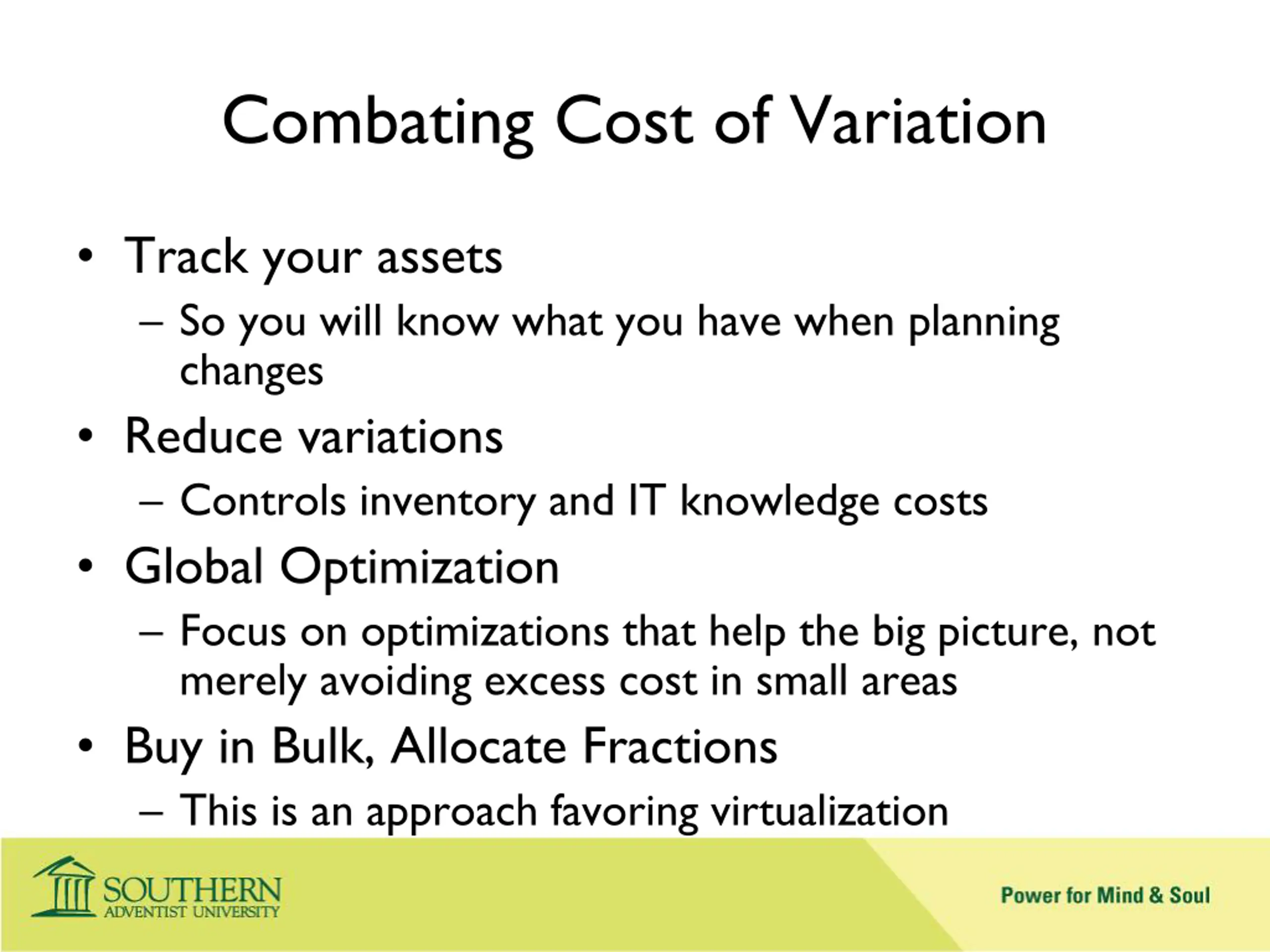 Combating Cost of Variation

• Track your assets
 – So you will know what you have when planning changes
• Reduce variations
 – Controls inventory and IT knowledge costs
• Global Optimization
 – Focus on optimizations that help the big picture, not merely avoiding excess cost in small areas
• Buy in Bulk, Allocate Fractions
 – This is an approach favoring virtualization

SOUTHERN
ADVENTIST UNIVERSITY

Power for Mind & Soul